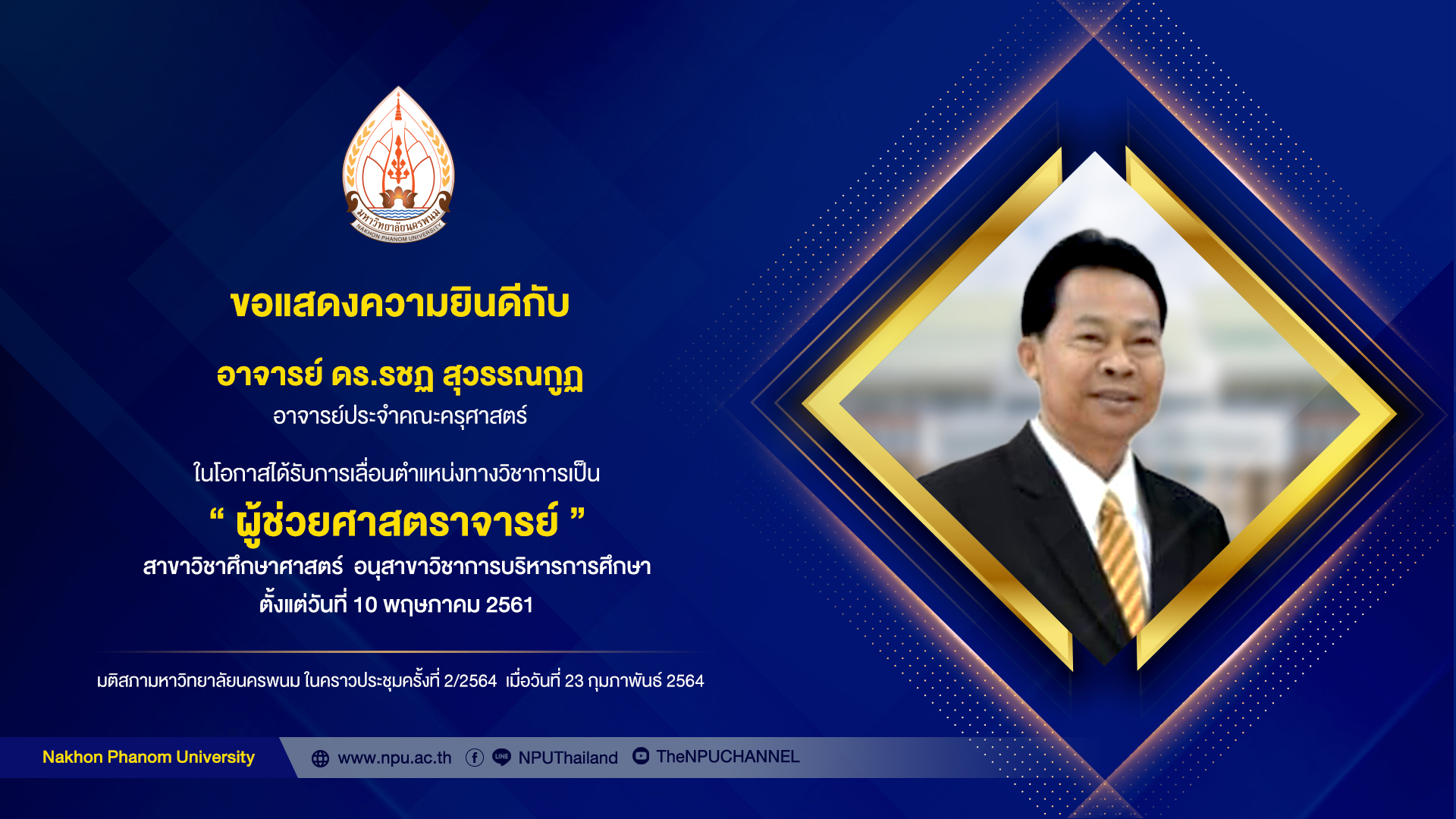 มหาวิทยาลัยนครพนม
NAKHON PHANOM UNIVERSITY

ขอแสดงความยินดีกับ

อาจารย์ ดร.รชฏ สุวรรณกูฏ
อาจารย์ประจำคณะครุศาสตร์

ในโอกาสได้รับการเลื่อนตำแหน่งทางวิชาการเป็น
“ ผู้ช่วยศาสตราจารย์ ”
สาขาวิชาศึกษาศาสตร์ อนุสาขาวิชาการบริหารการศึกษา
ตั้งแต่วันที่ 10 พฤษภาคม 2561

มติสภามหาวิทยาลัยนครพนม ในคราวประชุมครั้งที่ 2/2564 เมื่อวันที่ 23 กุมภาพันธ์ 2564

Nakhon Phanom University www.npu.ac.th NPUThailand TheNPUCHANNEL